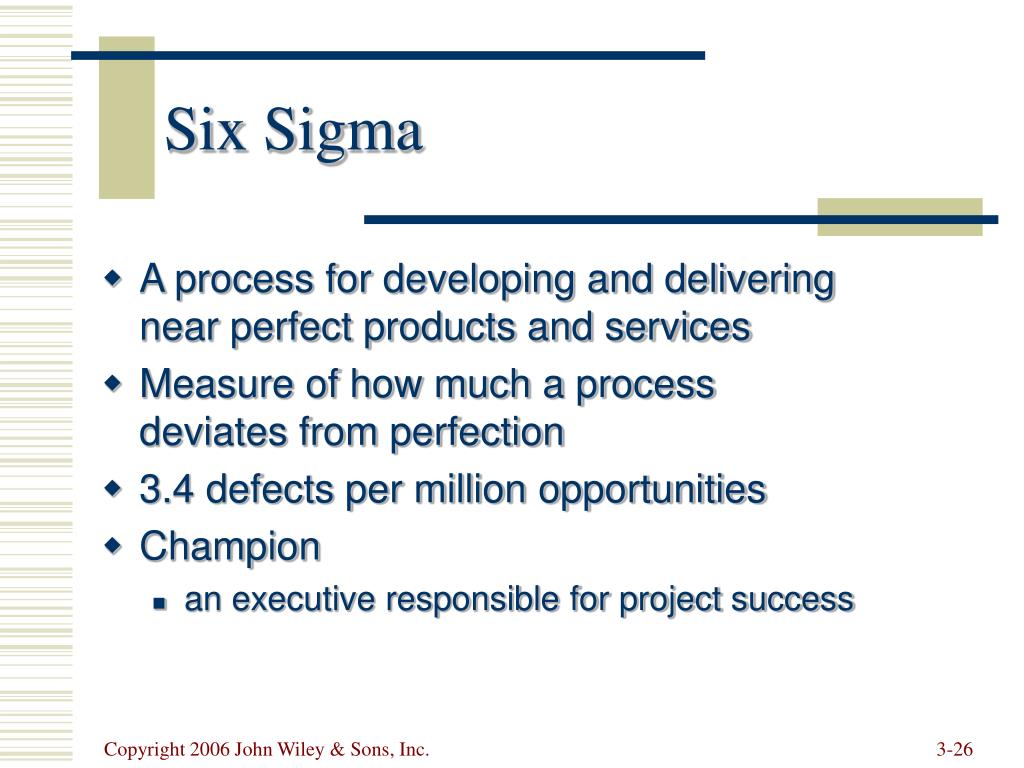 Six Sigma

- A process for developing and delivering near perfect products and services
- Measure of how much a process deviates from perfection
- 3.4 defects per million opportunities
- Champion
  - an executive responsible for project success

Copyright 2006 John Wiley & Sons, Inc.

3-26